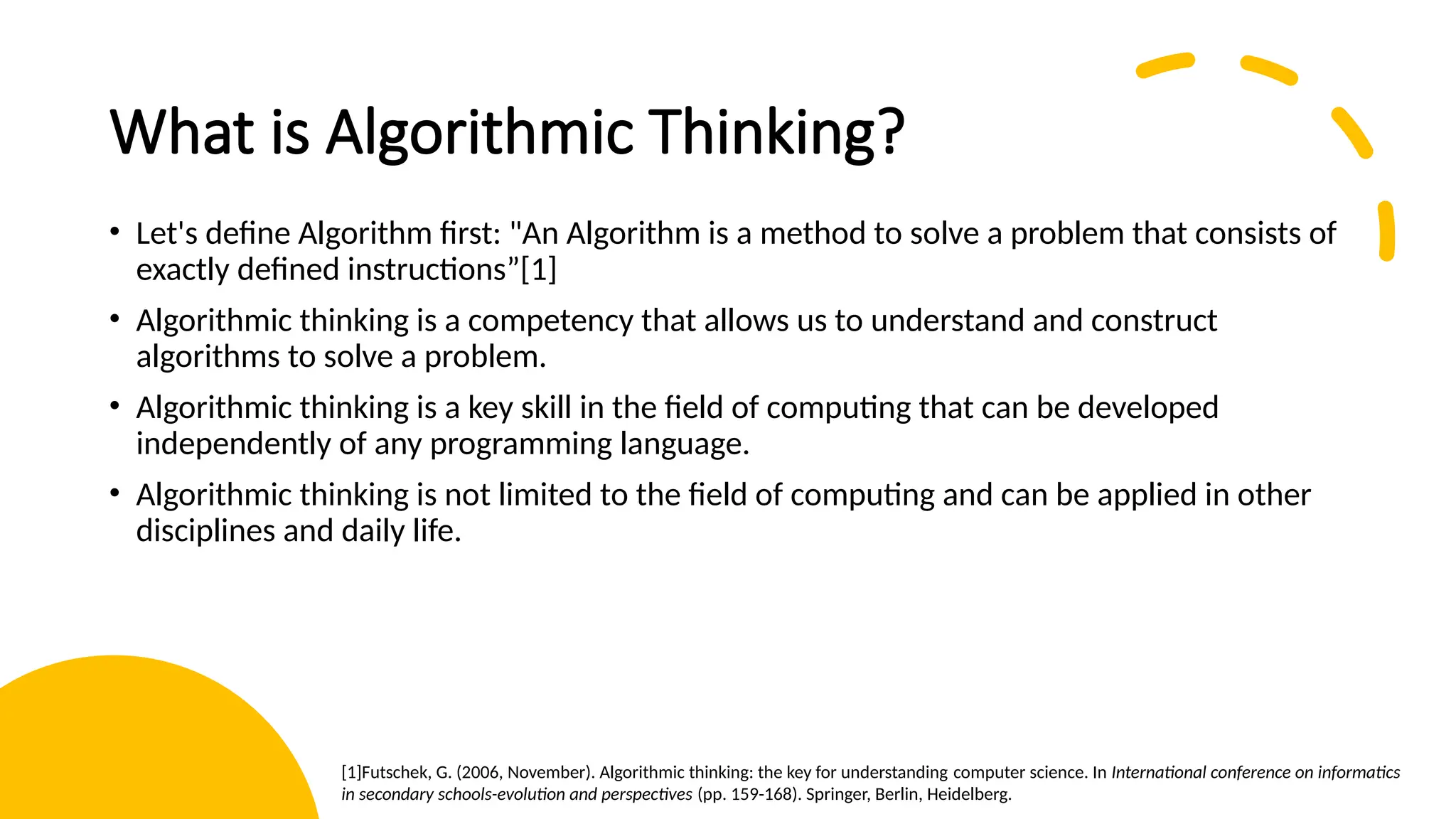 What is Algorithmic Thinking?

• Let's define Algorithm first: "An Algorithm is a method to solve a problem that consists of exactly defined instructions”[1]

• Algorithmic thinking is a competency that allows us to understand and construct algorithms to solve a problem.

• Algorithmic thinking is a key skill in the field of computing that can be developed independently of any programming language.

• Algorithmic thinking is not limited to the field of computing and can be applied in other disciplines and daily life.

[1]Futschek, G. (2006, November). Algorithmic thinking: the key for understanding computer science. In International conference on informatics in secondary schools-evolution and perspectives (pp. 159-168). Springer, Berlin, Heidelberg.